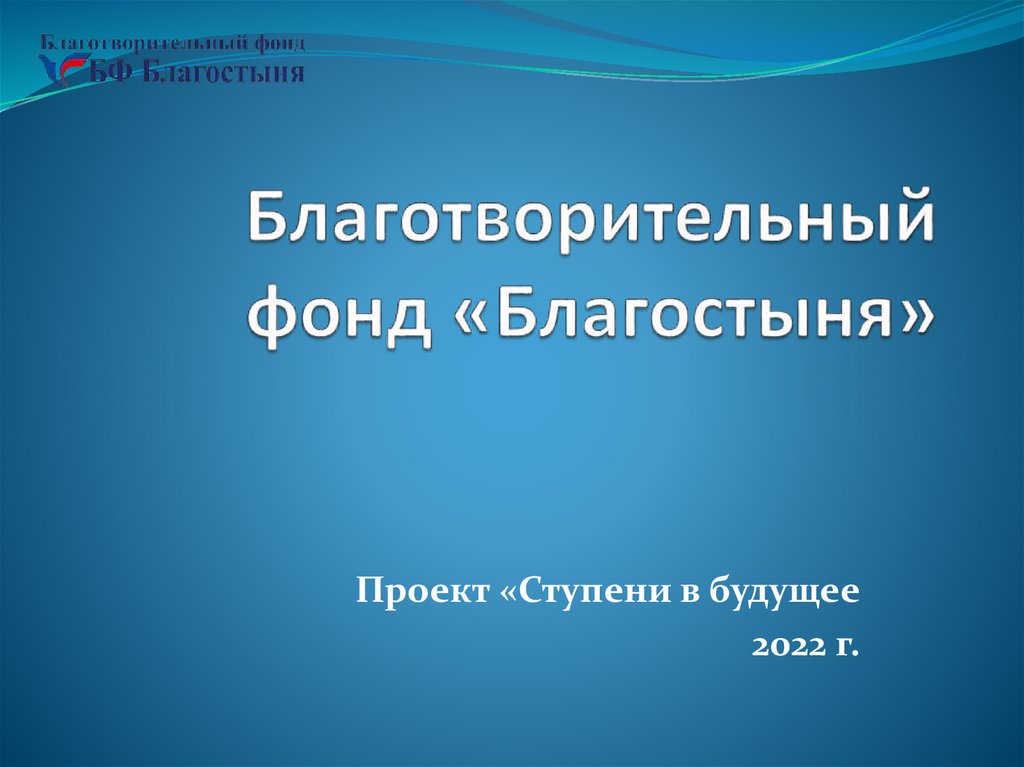 Благотворительный фонд
БФ Благостыня

Благотворительный фонд «Благостыня»

Проект «Ступени в будущее
2022 г.